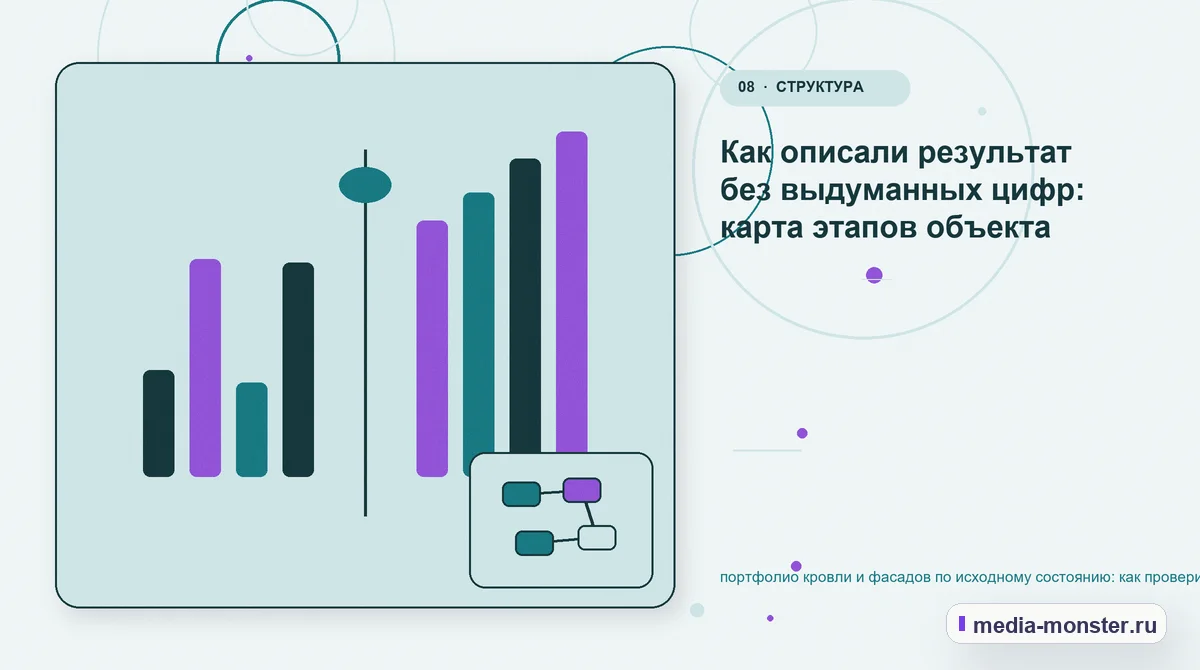 08 · СТРУКТУРА

Как описали результат без выдуманных цифр: карта этапов объекта

портфолио кровли и фасадов по исходному состоянию: как провери

media-monster.ru